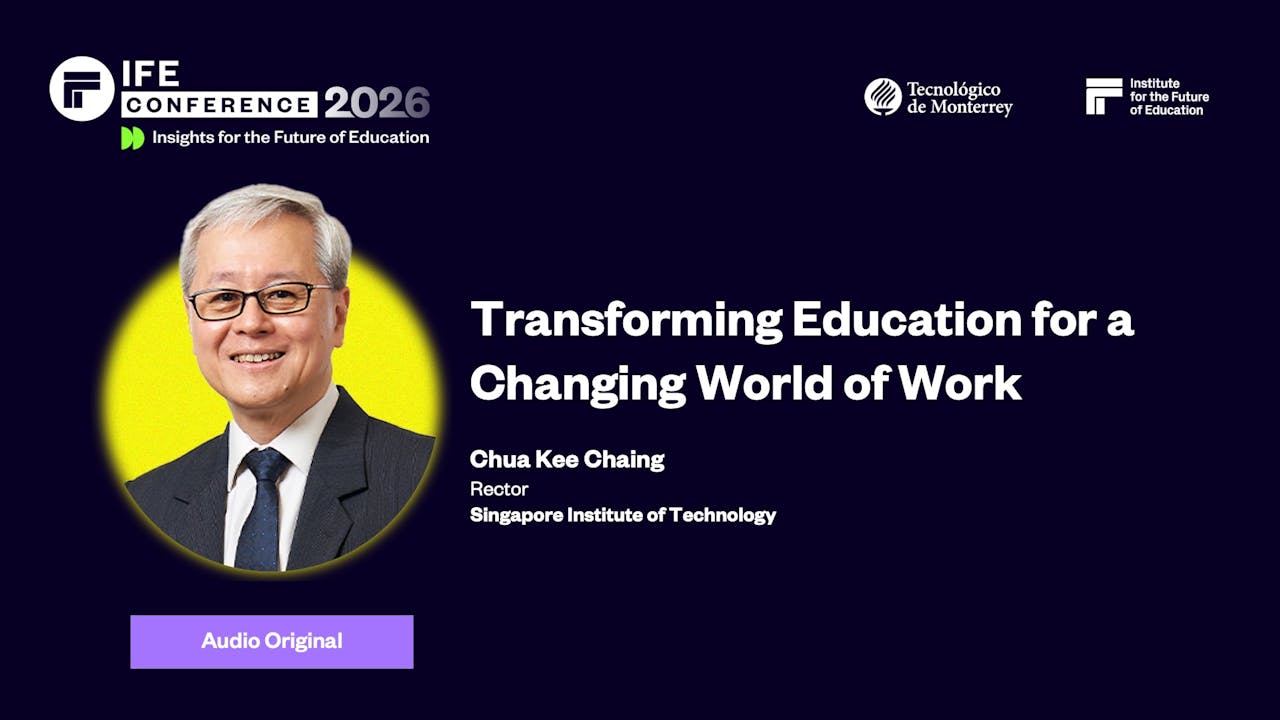 IFE CONFERENCE 2026
Insights for the Future of Education

Tecnológico de Monterrey

Institute for the Future of Education

Transforming Education for a Changing World of Work

Chua Kee Chaing
Rector
Singapore Institute of Technology

Audio Original